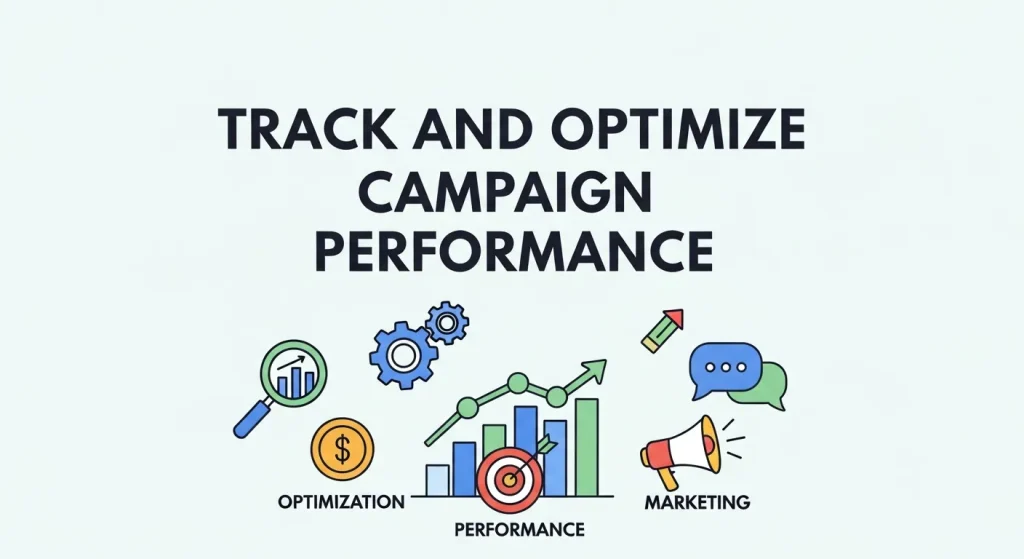 TRACK AND OPTIMIZE CAMPAIGN PERFORMANCE

$

OPTIMIZATION

PERFORMANCE

MARKETING